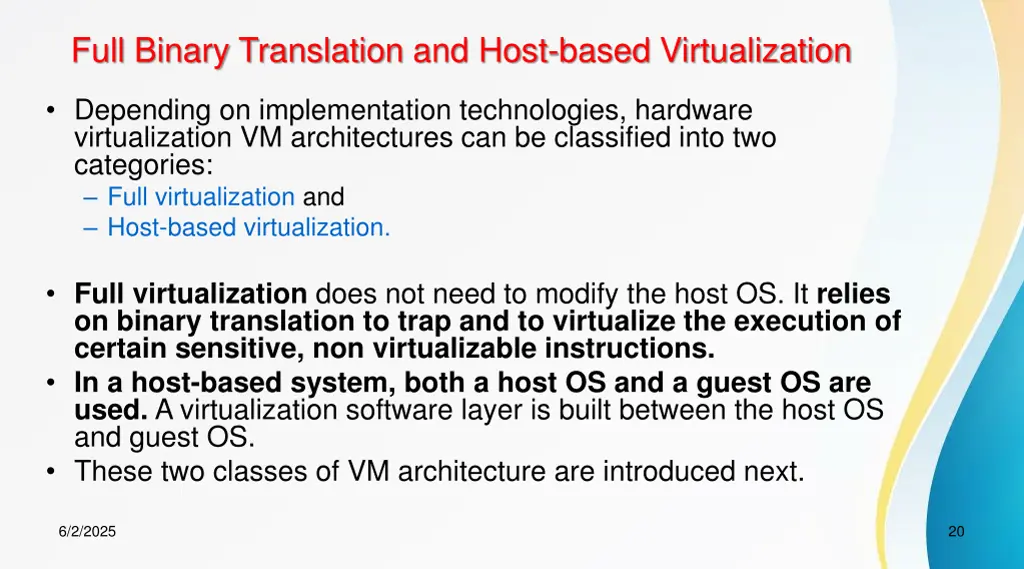 Full Binary Translation and Host-based Virtualization

• Depending on implementation technologies, hardware virtualization VM architectures can be classified into two categories:
– Full virtualization and
– Host-based virtualization.

• Full virtualization does not need to modify the host OS. It relies on binary translation to trap and to virtualize the execution of certain sensitive, non virtualizable instructions.
• In a host-based system, both a host OS and a guest OS are used. A virtualization software layer is built between the host OS and guest OS.
• These two classes of VM architecture are introduced next.

6/2/2025

20